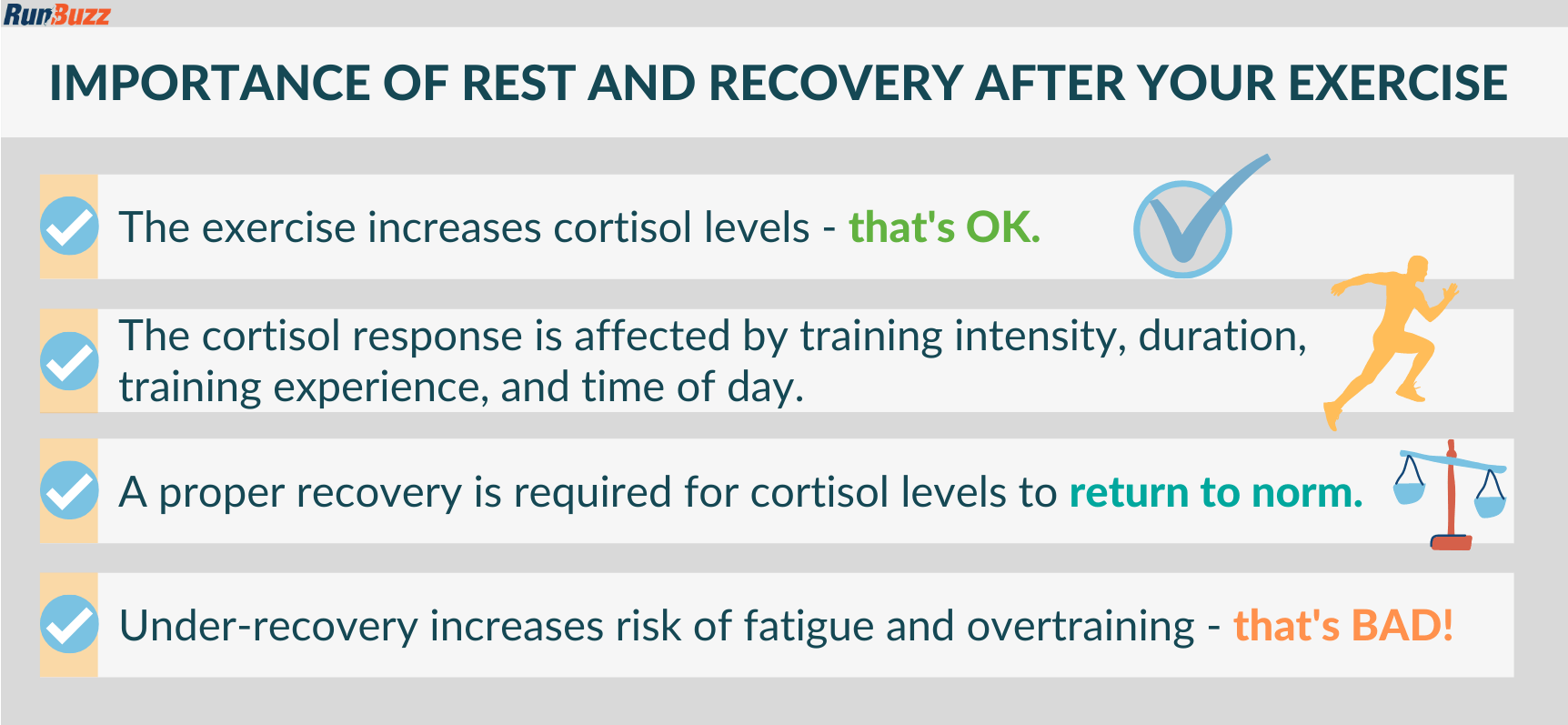 RunBuzz

IMPORTANCE OF REST AND RECOVERY AFTER YOUR EXERCISE

The exercise increases cortisol levels - that's OK.

The cortisol response is affected by training intensity, duration, training experience, and time of day.

A proper recovery is required for cortisol levels to return to norm.

Under-recovery increases risk of fatigue and overtraining - that's BAD!